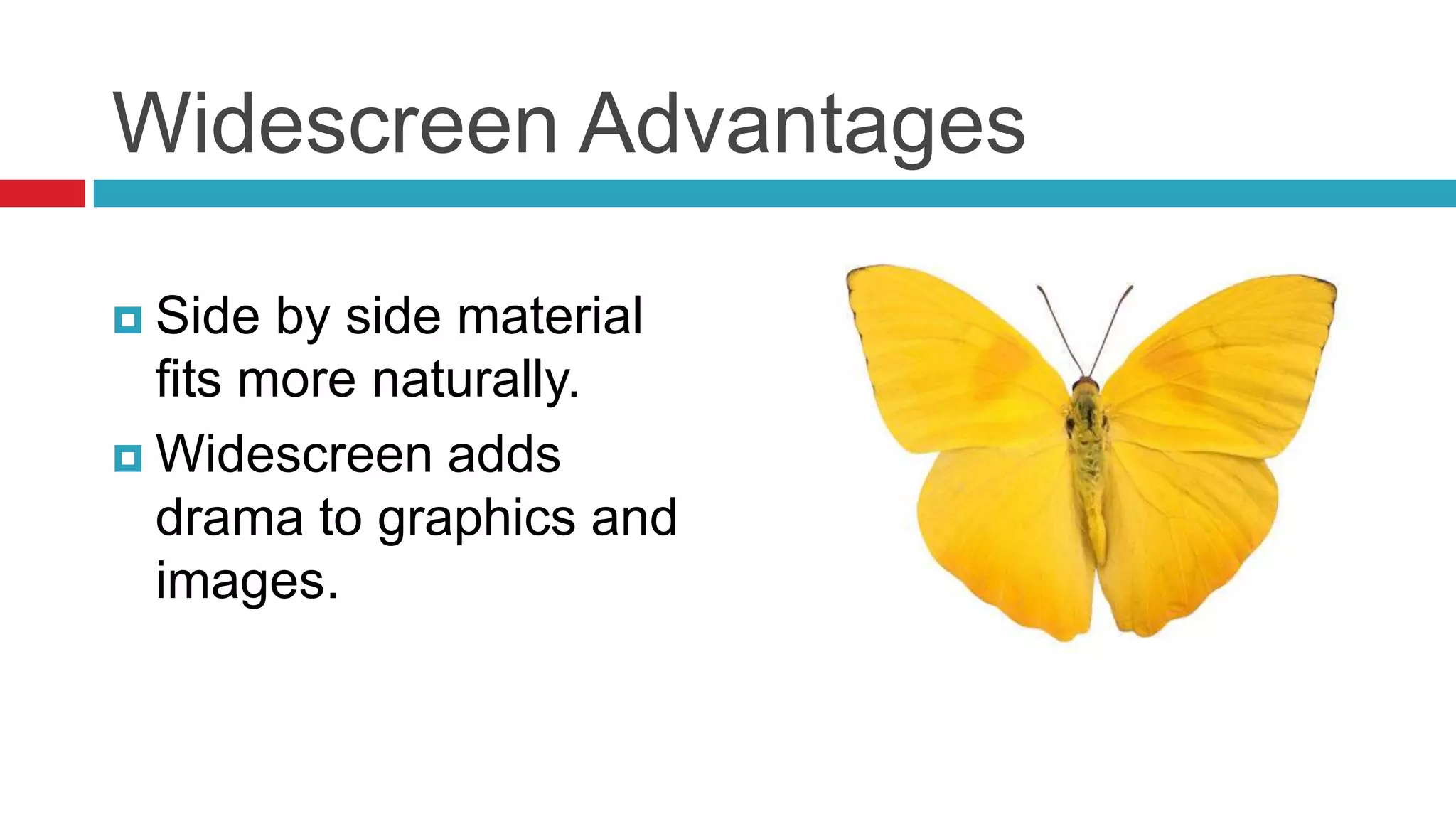 Widescreen Advantages

- Side by side material fits more naturally.
- Widescreen adds drama to graphics and images.